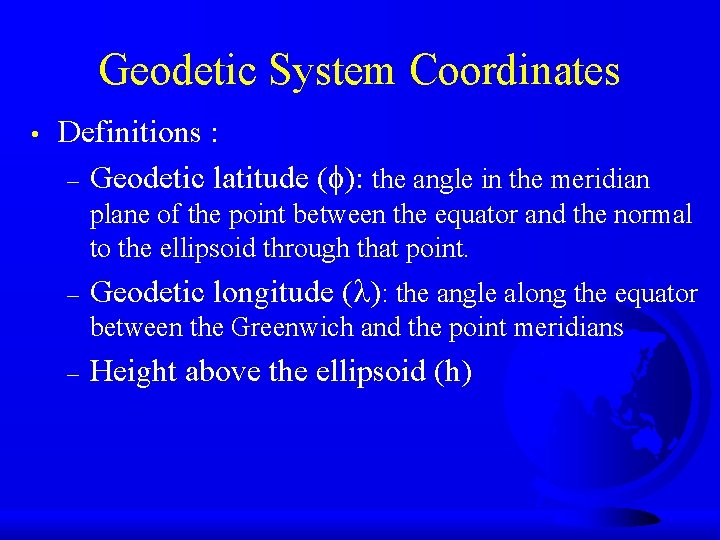 Geodetic System Coordinates

• Definitions :

– Geodetic latitude ($\phi$): the angle in the meridian plane of the point between the equator and the normal to the ellipsoid through that point.

– Geodetic longitude ($\lambda$): the angle along the equator between the Greenwich and the point meridians

– Height above the ellipsoid (h)